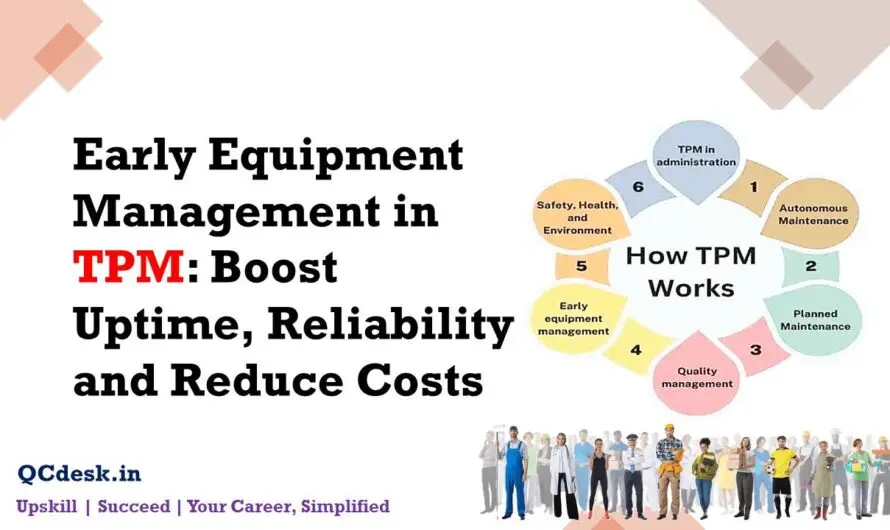 Early Equipment Management in TPM: Boost Uptime, Reliability and Reduce Costs

How TPM Works

TPM in administration
1
Autonomous Maintenance
2
Planned Maintenance
3
Quality management
4
Early equipment management
5
Safety, Health, and Environment
6

QCdesk.in
Upskill | Succeed | Your Career, Simplified